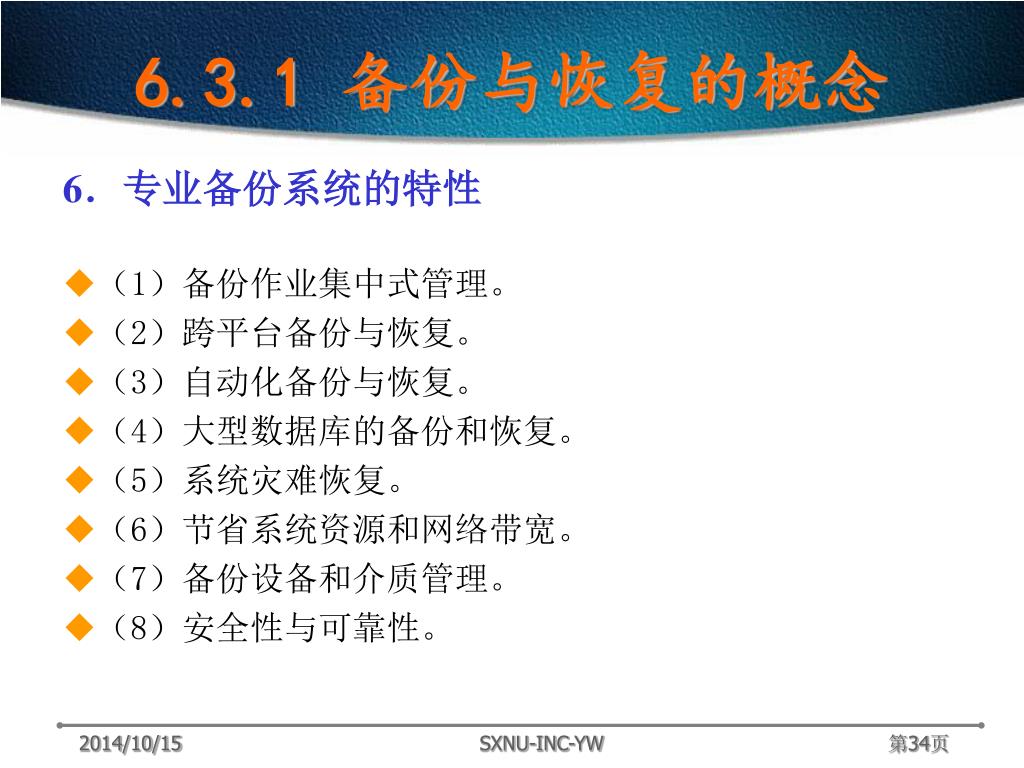 6.3.1 备份与恢复的概念

6. 专业备份系统的特性

◆（1）备份作业集中式管理。
◆（2）跨平台备份与恢复。
◆（3）自动化备份与恢复。
◆（4）大型数据库的备份和恢复。
◆（5）系统灾难恢复。
◆（6）节省系统资源和网络带宽。
◆（7）备份设备和介质管理。
◆（8）安全性与可靠性。

2014/10/15 SXNU-INC-YW 第34页